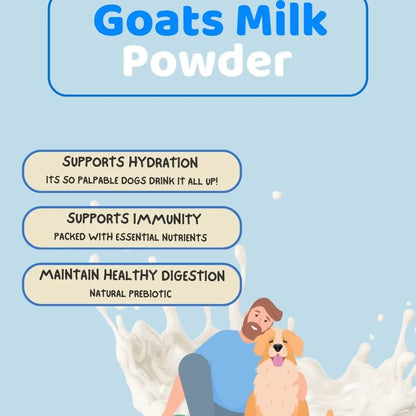 Goats Milk
Powder

SUPPORTS HYDRATION
ITS SO PALPABLE DOGS DRINK IT ALL UP!

SUPPORTS IMMUNITY
PACKED WITH ESSENTIAL NUTRIENTS

MAINTAIN HEALTHY DIGESTION
NATURAL PREBIOTIC